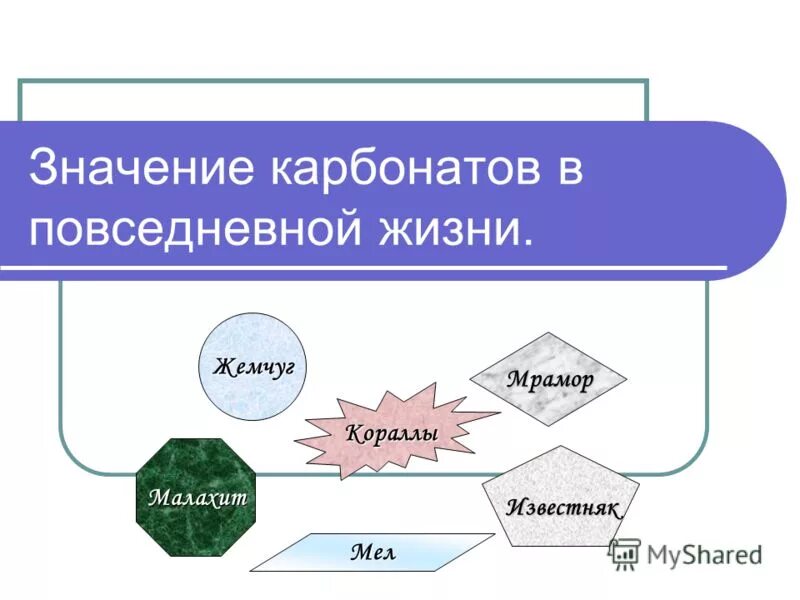 Значение карбонатов в повседневной жизни.

Жемчуг

Мрамор

Кораллы

Малахит

Известняк

Мел

MyShared